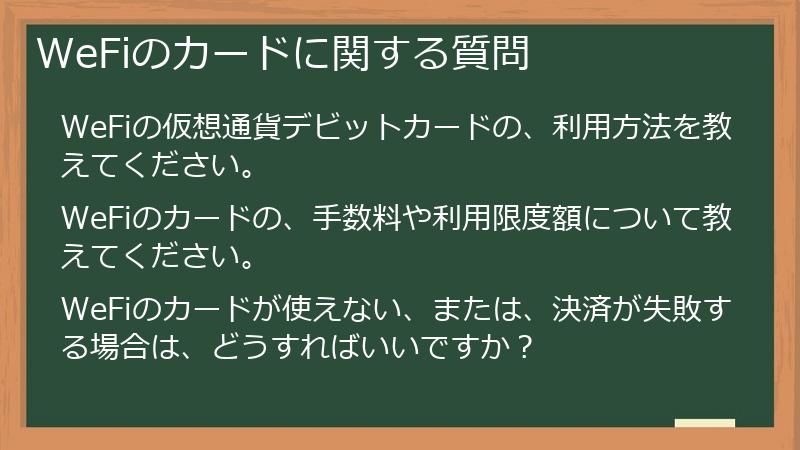 WeFiのカードに関する質問

WeFiの仮想通貨デビットカードの、利用方法を教えてください。

WeFiのカードの、手数料や利用限度額について教えてください。

WeFiのカードが使えない、または、決済が失敗する場合は、どうすればいいですか？